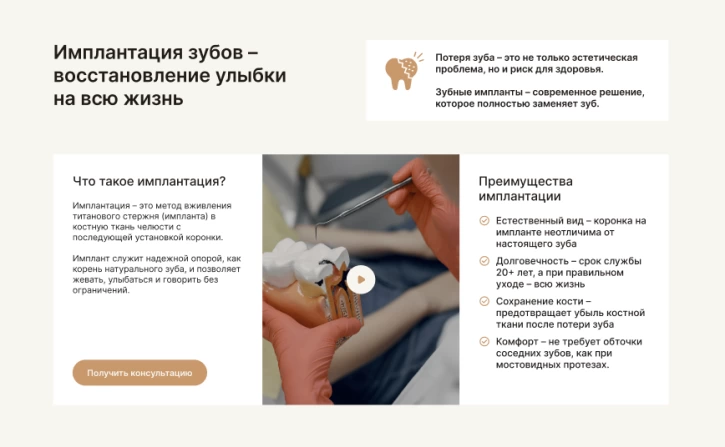 Имплантация зубов – восстановление улыбки на всю жизнь

Потеря зуба – это не только эстетическая проблема, но и риск для здоровья.

Зубные импланты – современное решение, которое полностью заменяет зуб.

Что такое имплантация?

Имплантация – это метод вживления титанового стержня (импланта) в костную ткань челюсти с последующей установкой коронки.

Имплант служит надежной опорой, как корень натурального зуба, и позволяет жевать, улыбаться и говорить без ограничений.

Получить консультацию

Преимущества имплантации

Естественный вид – коронка на импланте неотличима от настоящего зуба

Долговечность – срок службы 20+ лет, а при правильном уходе – всю жизнь

Сохранение кости – предотвращает убыль костной ткани после потери зуба

Комфорт – не требует обточки соседних зубов, как при мостовидных протезах.